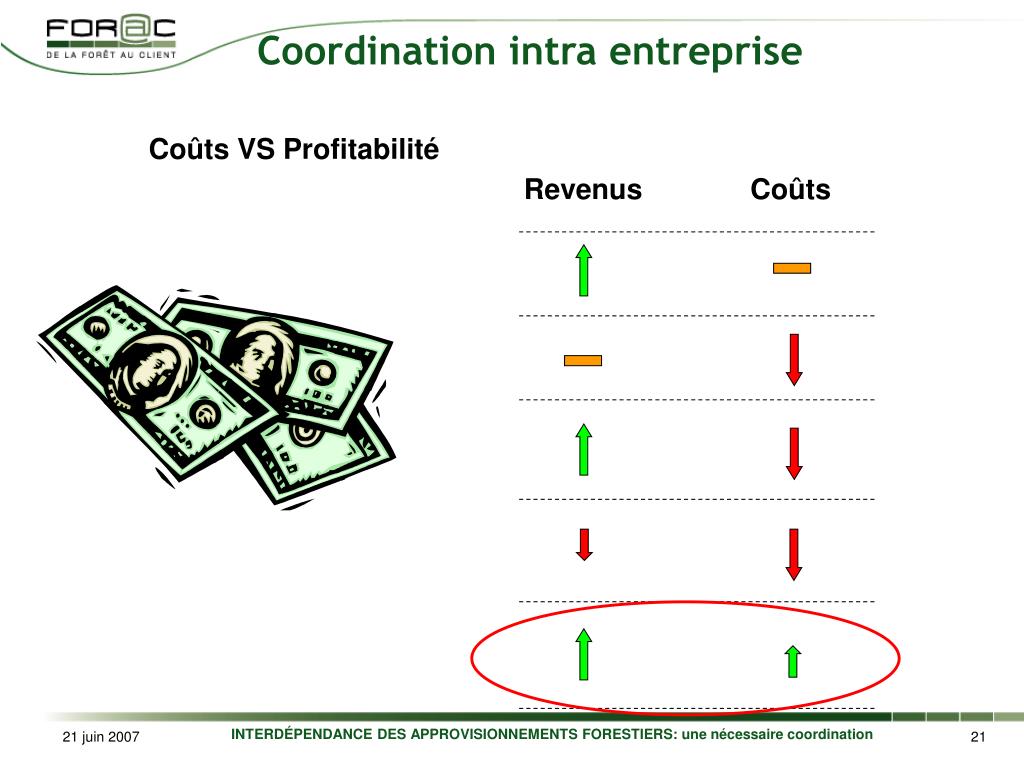 FOR@C
DE LA FORÊT AU CLIENT

Coordination intra entreprise

Coûts VS Profitabilité

Revenus Coûts

21 juin 2007 INTERDÉPENDANCE DES APPROVISIONNEMENTS FORESTIERS: une nécessaire coordination 21